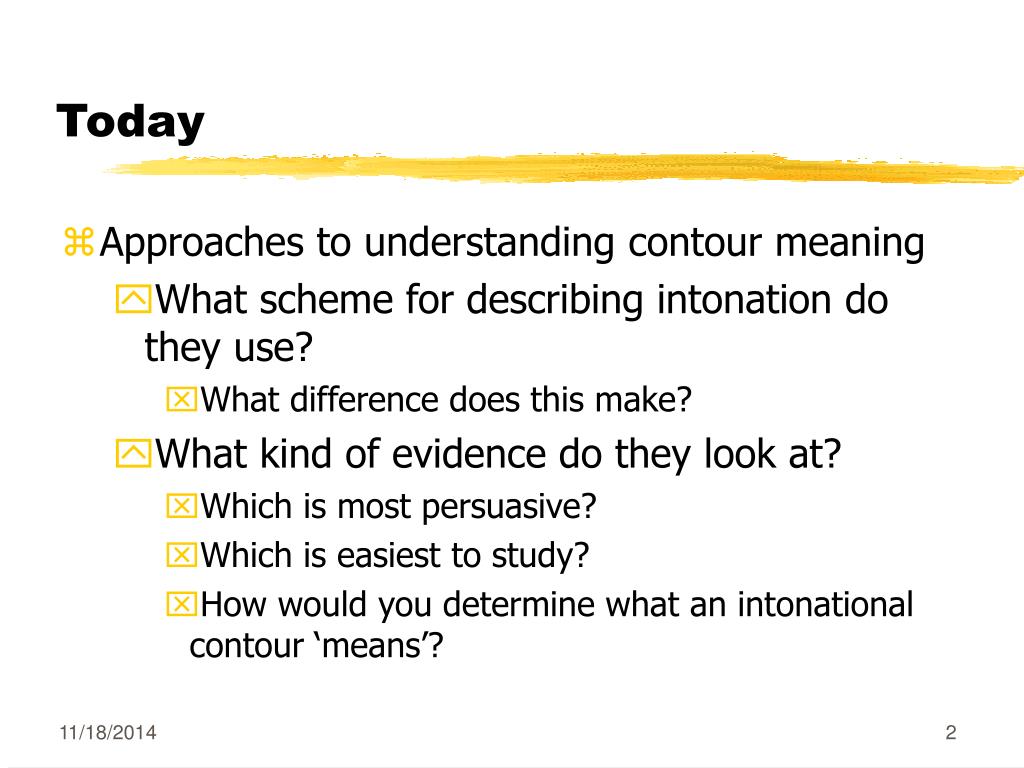 Today

Approaches to understanding contour meaning

What scheme for describing intonation do they use?

What difference does this make?

What kind of evidence do they look at?

Which is most persuasive?

Which is easiest to study?

How would you determine what an intonational contour ‘means’?

11/18/2014

2